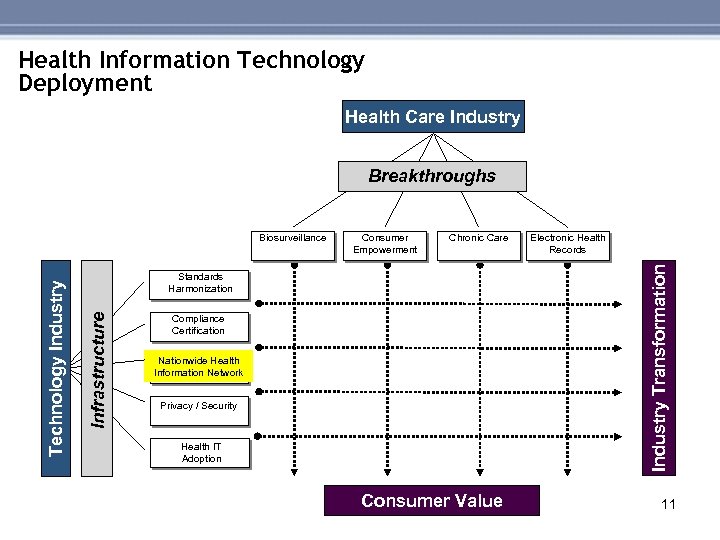 Health Information Technology Deployment

Health Care Industry

Breakthroughs

Biosurveillance

Consumer Empowerment

Chronic Care

Electronic Health Records

Technology Industry

Infrastructure

Standards Harmonization

Compliance Certification

Nationwide Health Information Network

Privacy / Security

Health IT Adoption

Industry Transformation

Consumer Value

11